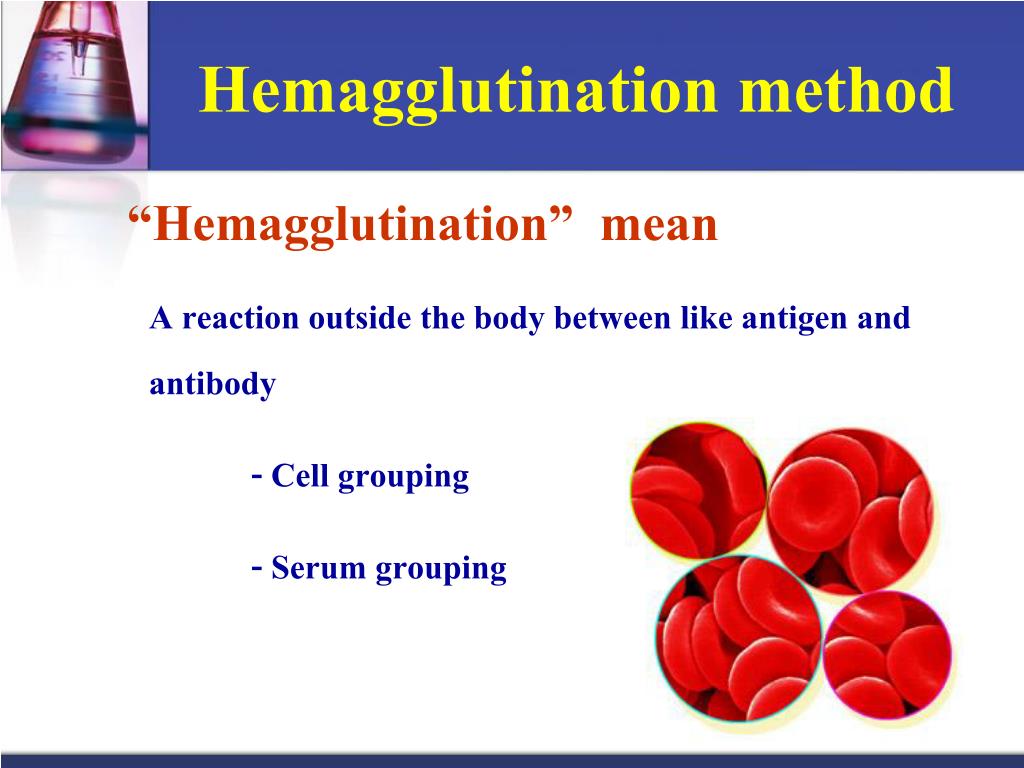 Hemagglutination method

“Hemagglutination” mean

A reaction outside the body between like antigen and antibody

- Cell grouping

- Serum grouping